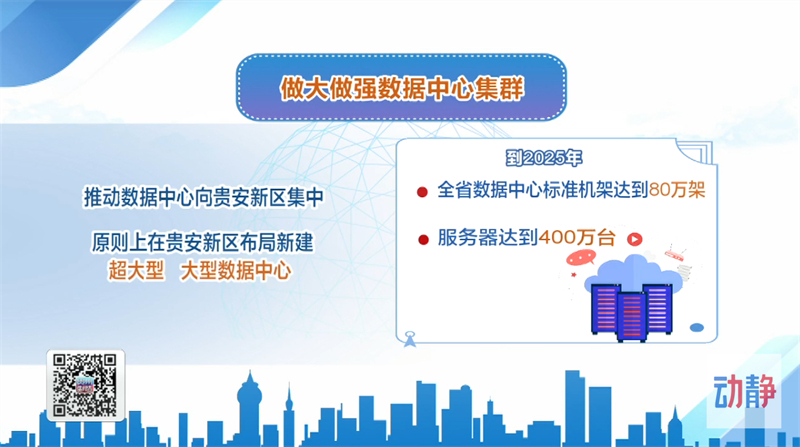 做大做强数据中心集群

推动数据中心向贵安新区集中

原则上在贵安新区布局新建
超大型 大型数据中心

到2025年

全省数据中心标准机架达到80万架

服务器达到400万台

动静